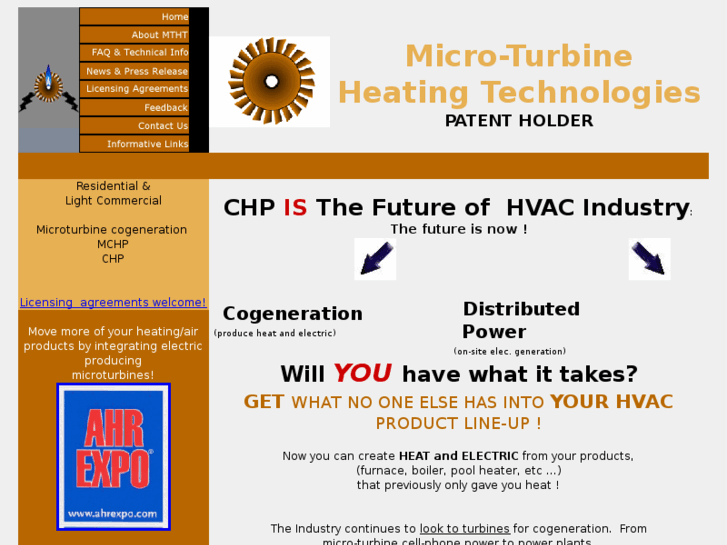 Home
About MTHT
FAQ & Technical Info
News & Press Release
Licensing Agreements
Feedback
Contact Us
Informative Links

Micro-Turbine Heating Technologies
PATENT HOLDER

Residential & Light Commercial

Microturbine cogeneration
MCHP
CHP

Licensing agreements welcome!

Move more of your heating/air products by integrating electric producing microturbines!

AHR EXPO
www.ahrexpo.com

CHP IS The Future of HVAC Industry:
The future is now !

Cogeneration
(produce heat and electric)

Distributed Power
(on-site elec. generation)

Will YOU have what it takes?
GET WHAT NO ONE ELSE HAS INTO YOUR HVAC PRODUCT LINE-UP !

Now you can create HEAT and ELECTRIC from your products, (furnace, boiler, pool heater, etc ...) that previously only gave you heat !

The Industry continues to look to turbines for cogeneration. From micro-turbine cell-phone power to power plants